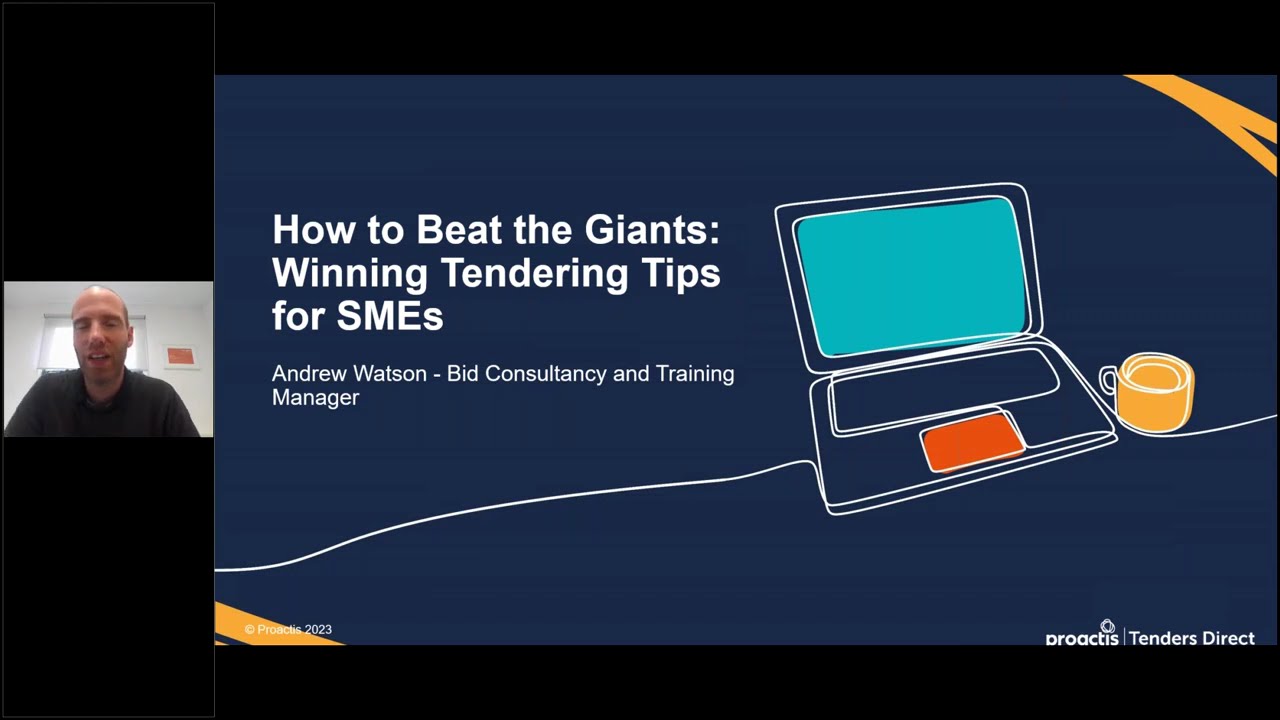 How to Beat the Giants: Winning Tendering Tips for SMEs

Andrew Watson - Bid Consultancy and Training Manager

© Proactis 2023

proactis | Tenders Direct